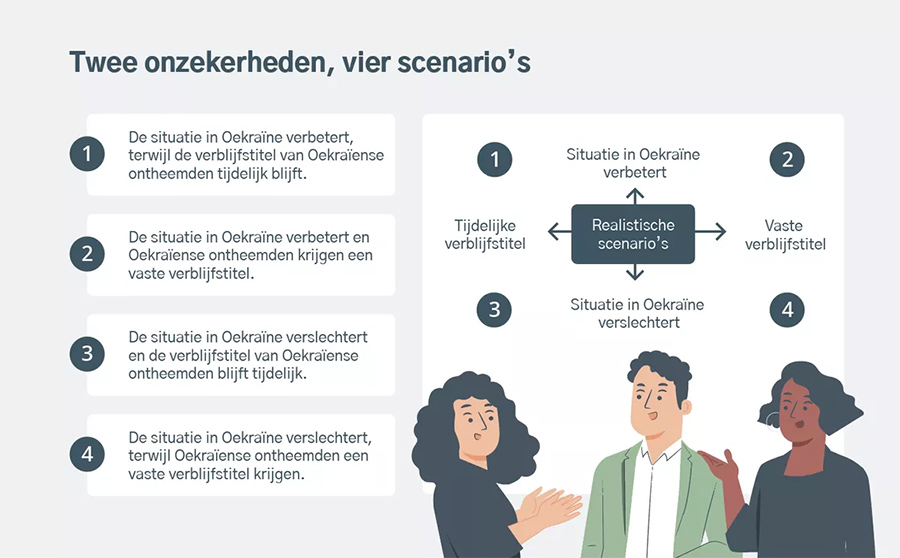 Twee onzekerheden, vier scenario's

1 De situatie in Oekraïne verbetert, terwijl de verblijfstitel van Oekraïense ontheemden tijdelijk blijft.

2 De situatie in Oekraïne verbetert en Oekraïense ontheemden krijgen een vaste verblijfstitel.

3 De situatie in Oekraïne verslechtert en de verblijfstitel van Oekraïense ontheemden blijft tijdelijk.

4 De situatie in Oekraïne verslechtert, terwijl Oekraïense ontheemden een vaste verblijfstitel krijgen.

1

Situatie in Oekraïne verbetert

2

Tijdelijke verblijfstitel

Realistische scenario's

Vaste verblijfstitel

3

Situatie in Oekraïne verslechtert

4